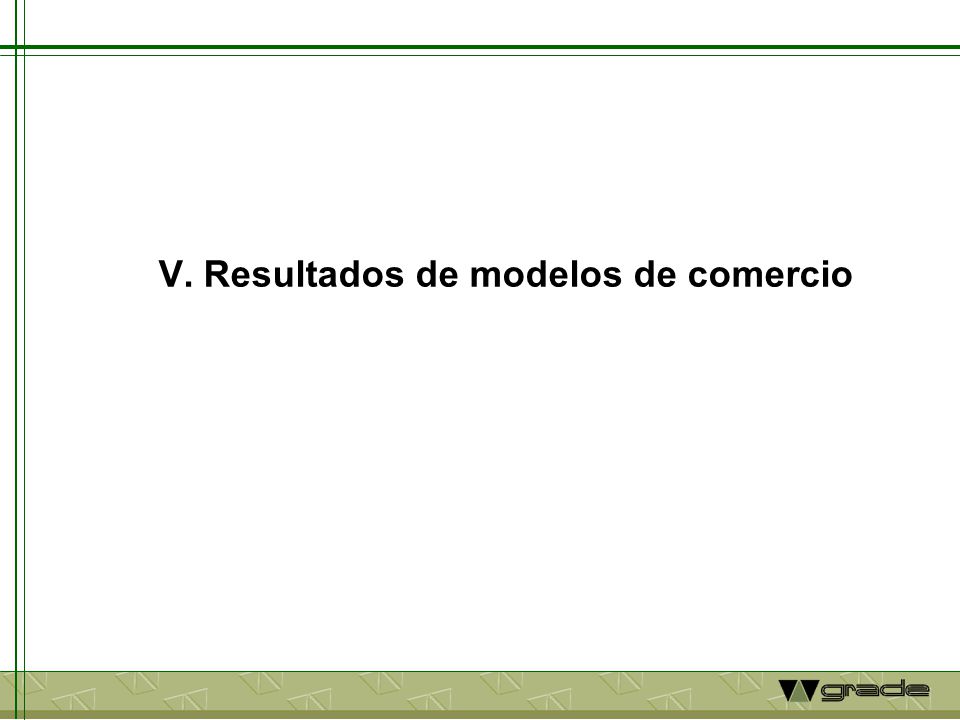 V. Resultados de modelos de comercio

grade